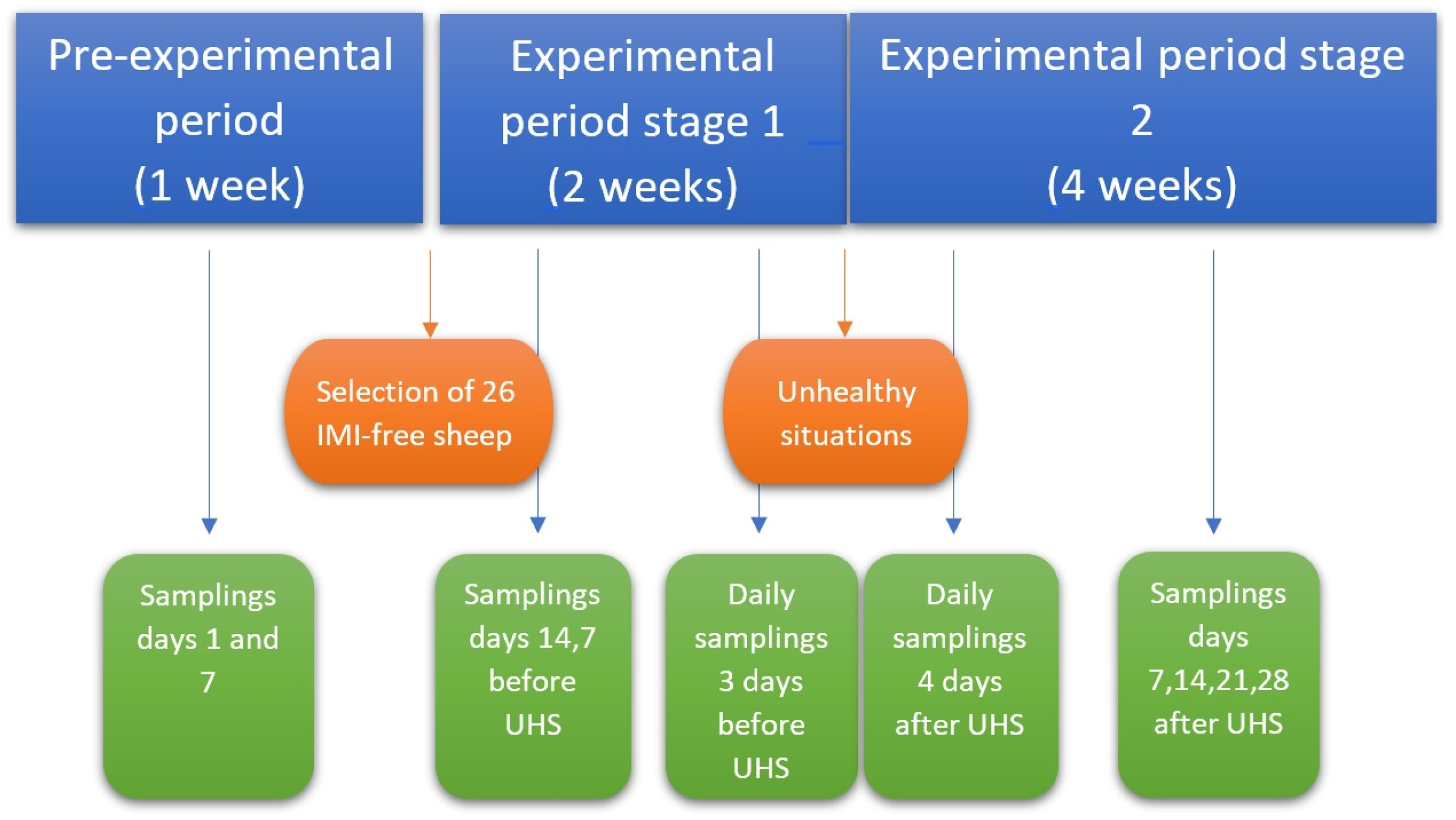 Pre-experimental period
(1 week)

Experimental period stage 1
(2 weeks)

Experimental period stage 2
(4 weeks)

Selection of 26 IMI-free sheep

Unhealthy situations

Samplings days 1 and 7

Samplings days 14,7 before UHS

Daily samplings 3 days before UHS

Daily samplings 4 days after UHS

Samplings days 7,14,21,28 after UHS